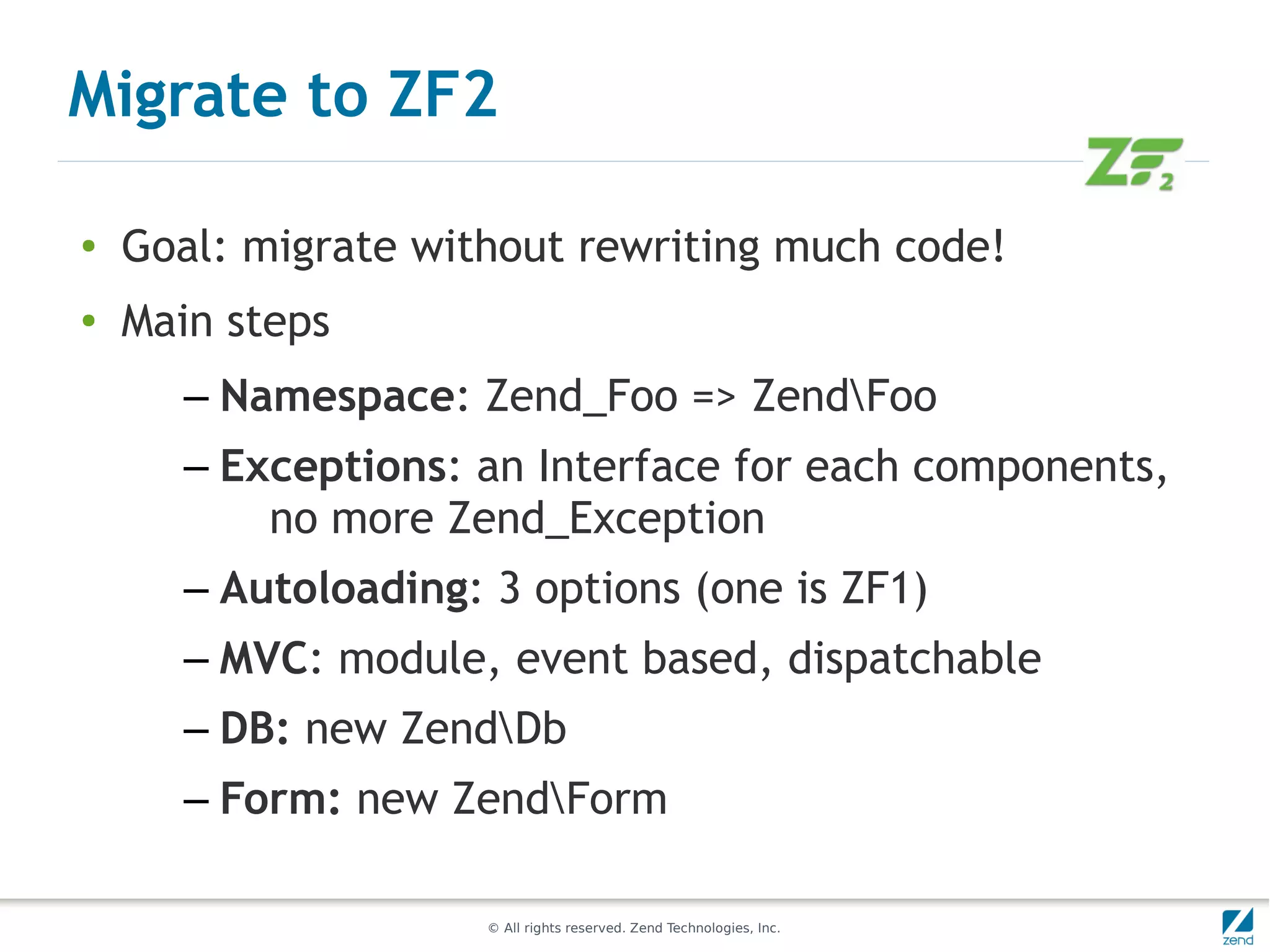 Migrate to ZF2

ZF2

• Goal: migrate without rewriting much code!
• Main steps
– Namespace: Zend_Foo => Zend\Foo
– Exceptions: an Interface for each components, no more Zend_Exception
– Autoloading: 3 options (one is ZF1)
– MVC: module, event based, dispatchable
– DB: new Zend\Db
– Form: new Zend\Form

© All rights reserved. Zend Technologies, Inc.

zend